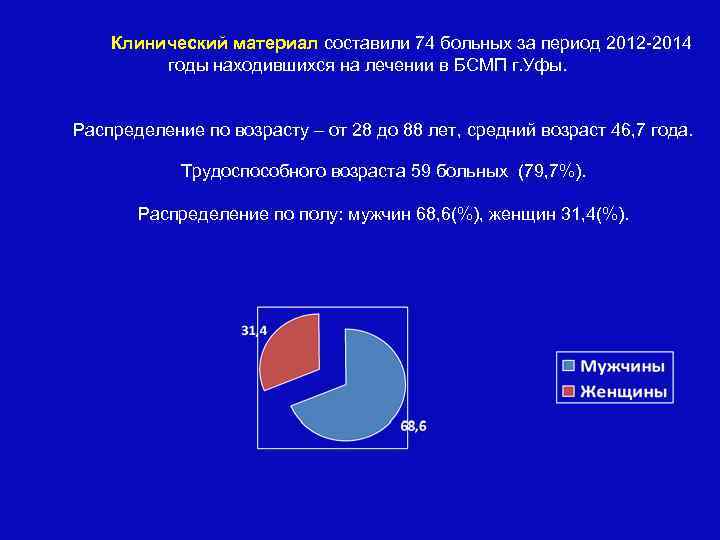 Клинический материал составили 74 больных за период 2012-2014 годы находившихся на лечении в БСМП г.Уфы.

Распределение по возрасту – от 28 до 88 лет, средний возраст 46,7 года.

Трудоспособного возраста 59 больных (79,7%).

Распределение по полу: мужчин 68,6(%), женщин 31,4(%).

31,4

68,6

Мужчины
Женщины